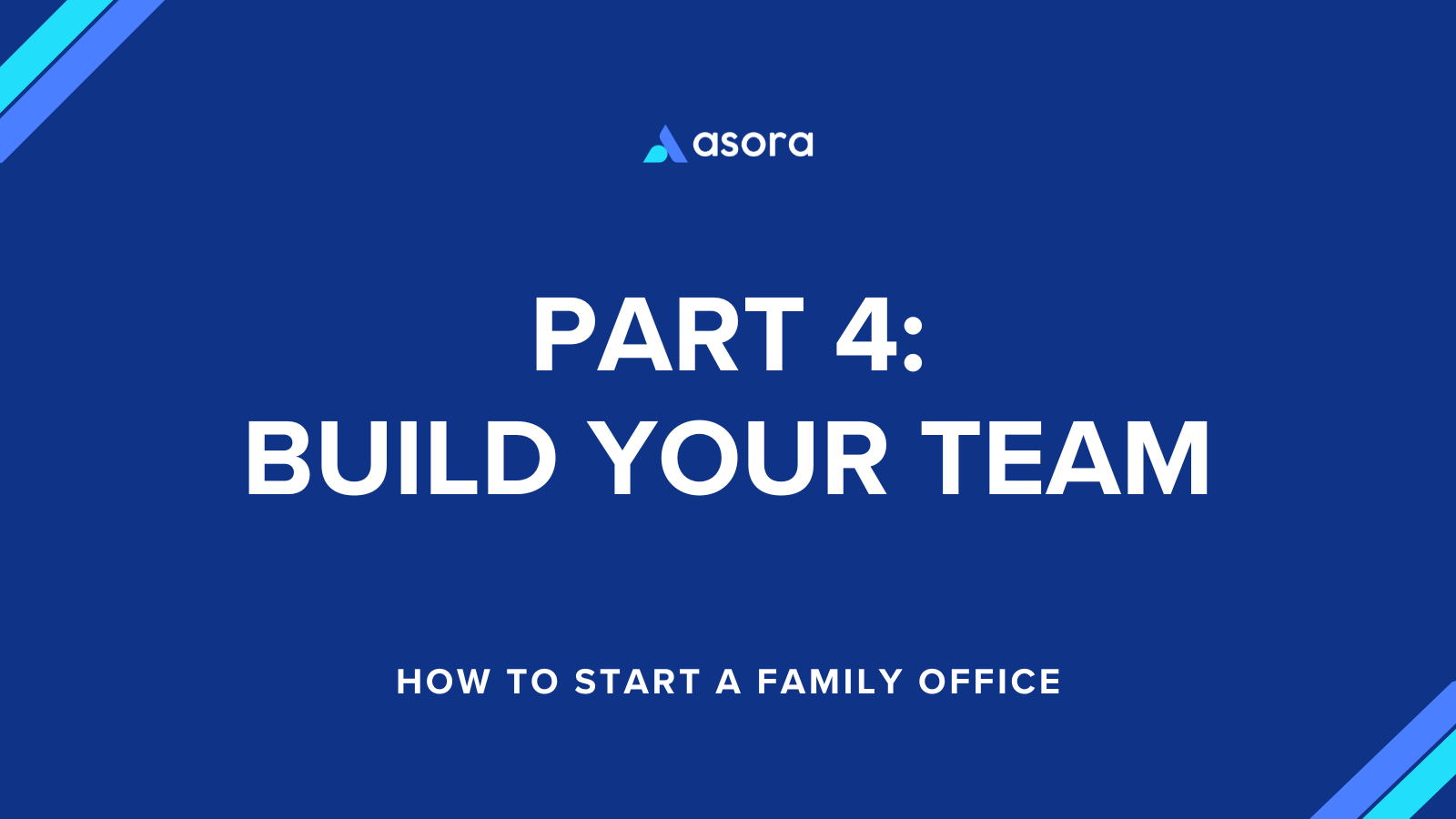 asora

PART 4:
BUILD YOUR TEAM

HOW TO START A FAMILY OFFICE